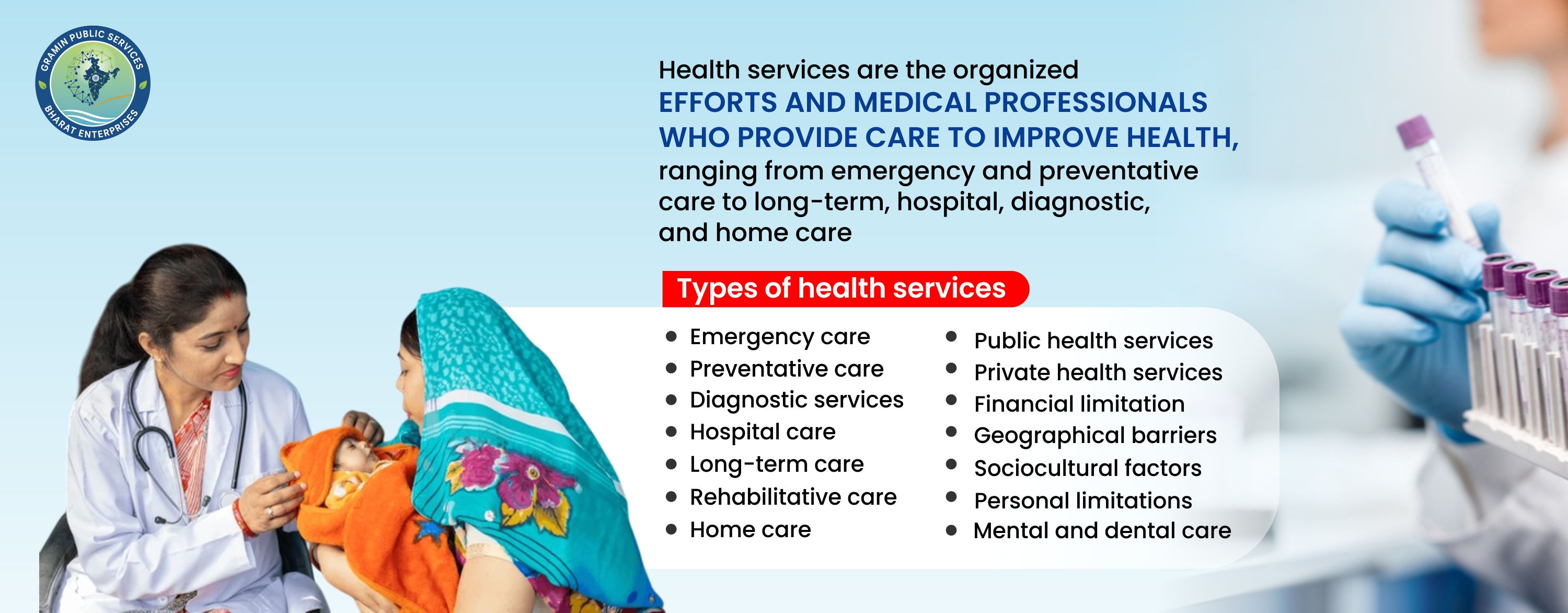 GRAMIN PUBLIC SERVICES
BHARAT ENTERPRISES

Health services are the organized EFFORTS AND MEDICAL PROFESSIONALS WHO PROVIDE CARE TO IMPROVE HEALTH, ranging from emergency and preventative care to long-term, hospital, diagnostic, and home care

Types of health services

- Emergency care
- Preventative care
- Diagnostic services
- Hospital care
- Long-term care
- Rehabilitative care
- Home care

- Public health services
- Private health services
- Financial limitation
- Geographical barriers
- Sociocultural factors
- Personal limitations
- Mental and dental care